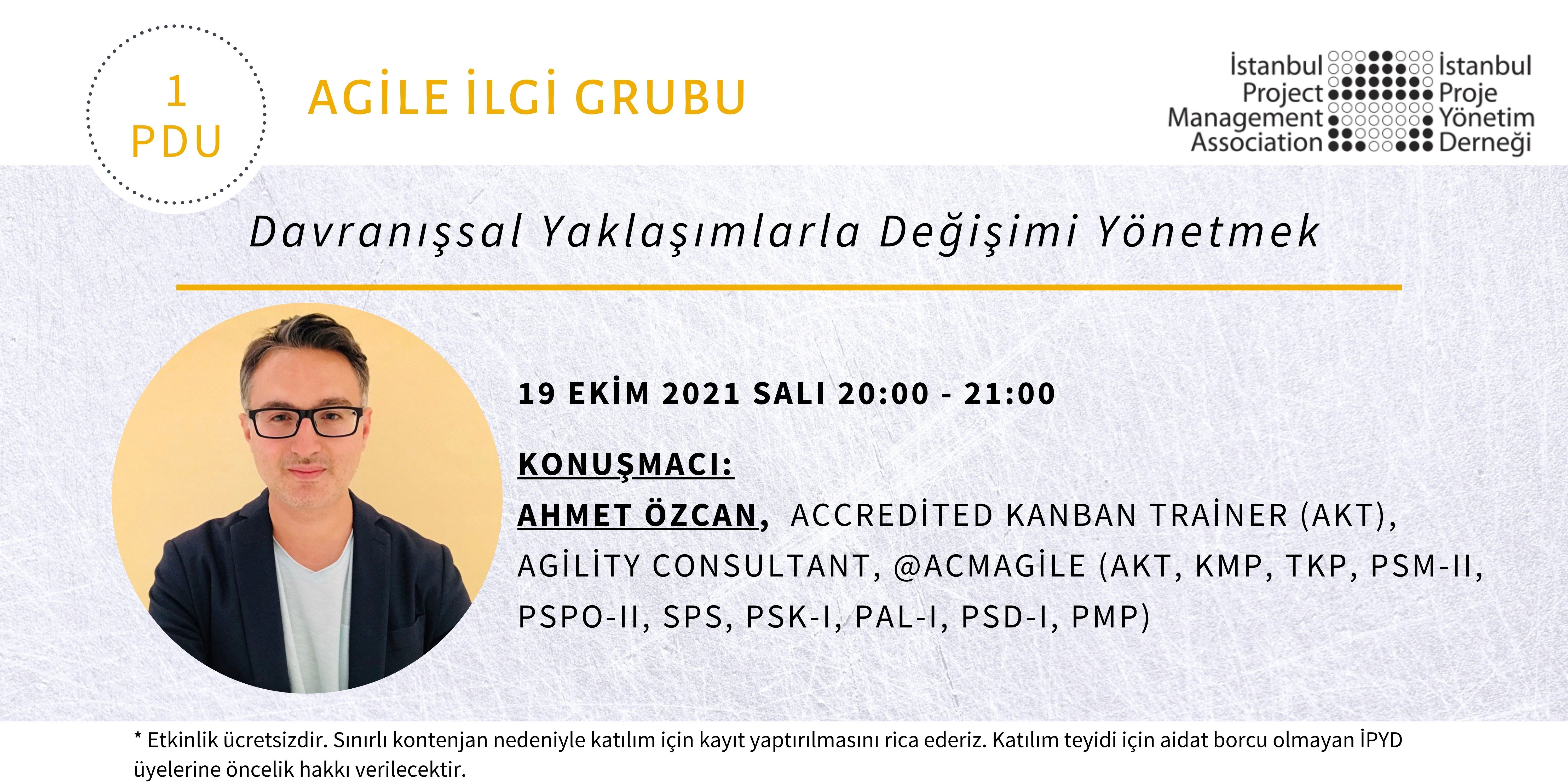 1 PDU

AGİLE İLGİ GRUBU

İstanbul Project Management Association

İstanbul Proje Yönetim Derneği

Davranışsal Yaklaşımlarla Değişimi Yönetmek

19 EKİM 2021 SALI 20:00 - 21:00

KONUŞMACI:
AHMET ÖZCAN, ACCREDİTED KANBAN TRAİNER (AKT), AGİLİTY CONSULTANT, @ACMAGİLE (AKT, KMP, TKP, PSM-II, PSPO-II, SPS, PSK-I, PAL-I, PSD-I, PMP)

* Etkinlik ücretsizdir. Sınırlı kontenjan nedeniyle katılım için kayıt yaptırılmasını rica ederiz. Katılım teyidi için aidat borcu olmayan İPYD üyelerine öncelik hakkı verilecektir.